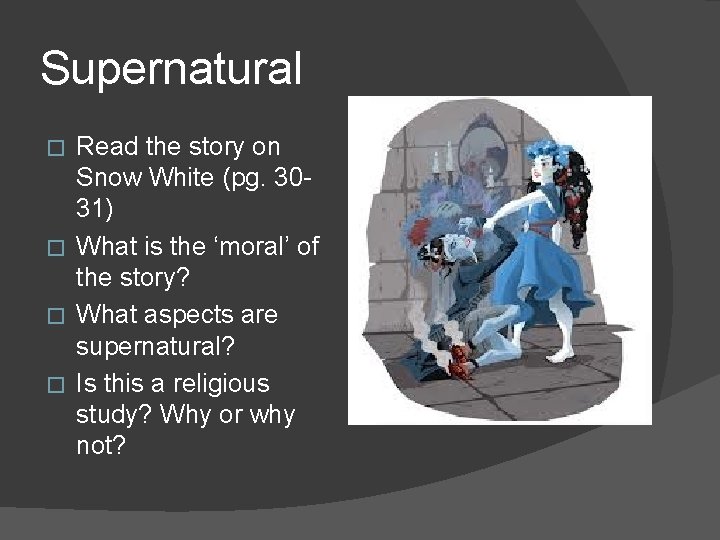 Supernatural

□ Read the story on Snow White (pg. 30-31)
□ What is the ‘moral’ of the story?
□ What aspects are supernatural?
□ Is this a religious study? Why or why not?